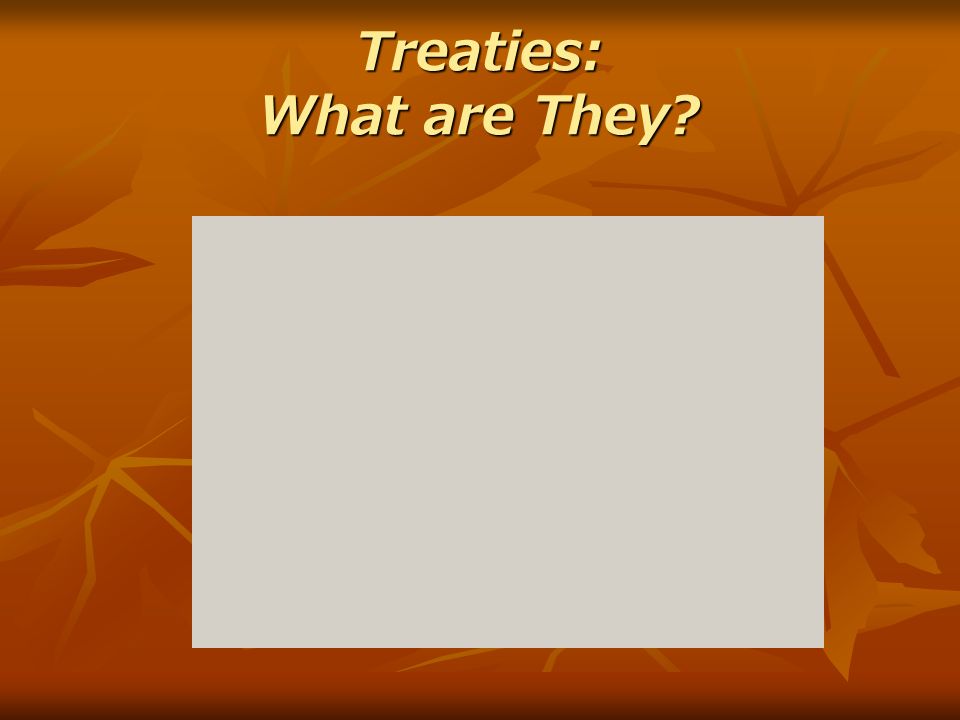 Treaties:
What are They?